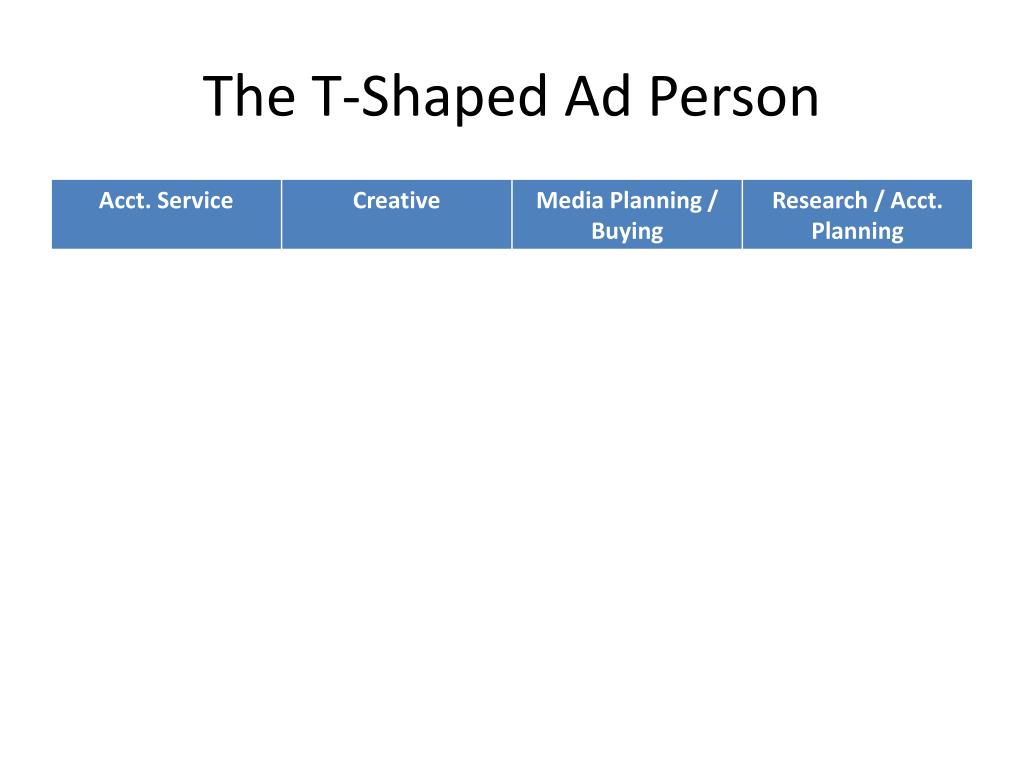 The T-Shaped Ad Person

| Acct. Service | Creative | Media Planning / Buying | Research / Acct. Planning |
|---|---|---|---|